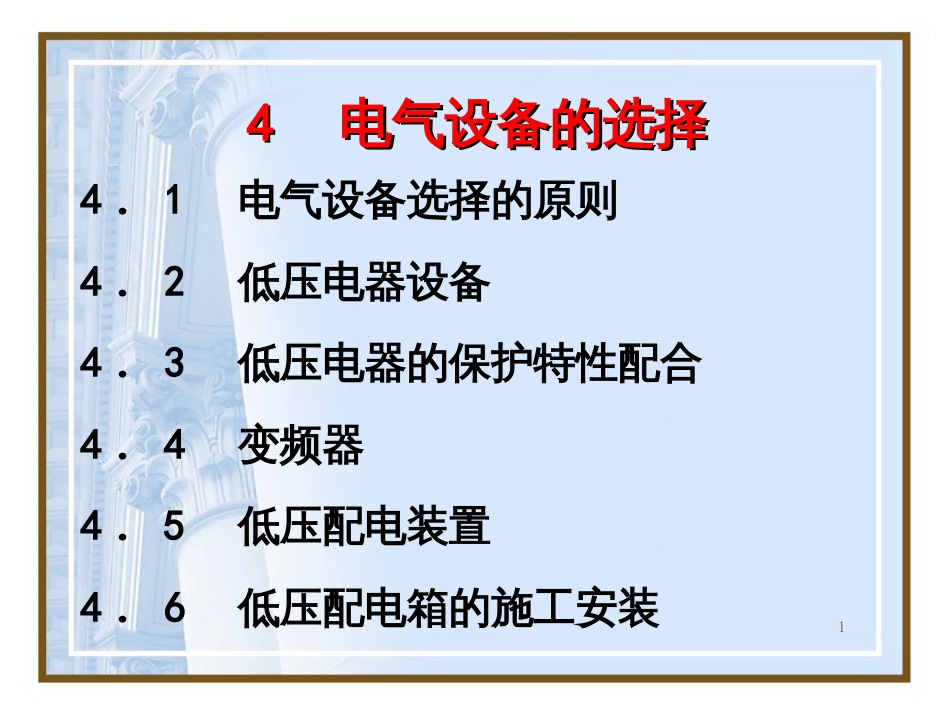 4　电气设备的选择

4．1　电气设备选择的原则

4．2　低压电器设备

4．3　低压电器的保护特性配合

4．4　变频器

4．5　低压配电装置

4．6　低压配电箱的施工安装

1